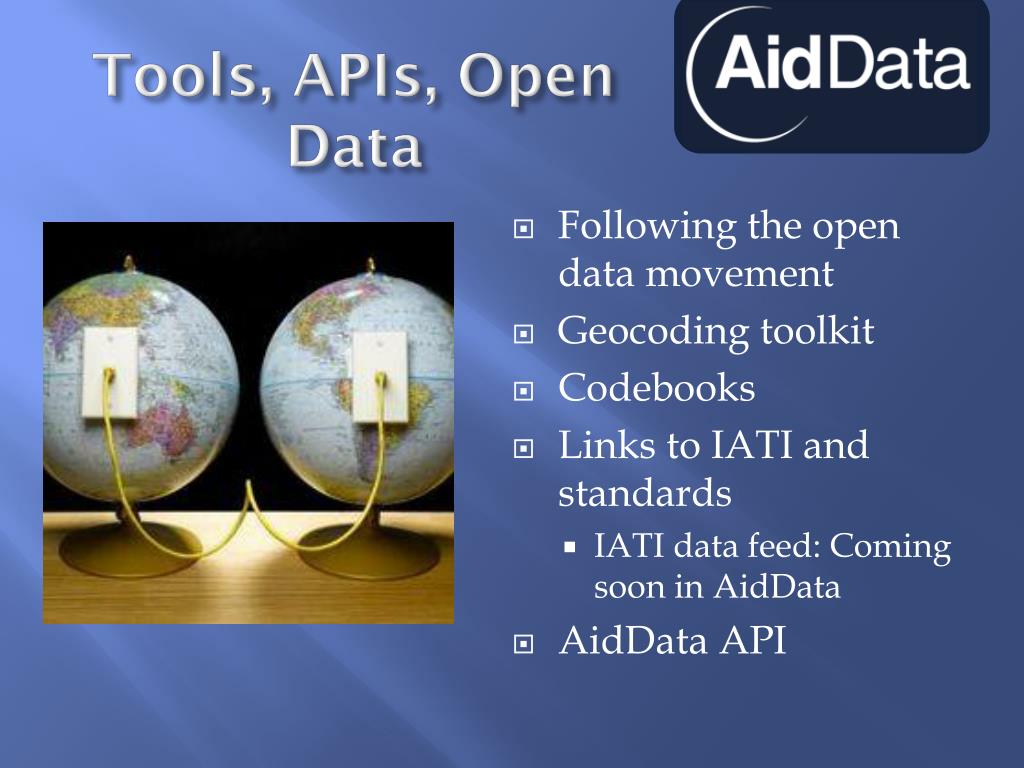 Tools, APIs, Open Data

AidData

Following the open data movement

Geocoding toolkit

Codebooks

Links to IATI and standards

IATI data feed: Coming soon in AidData

AidData API